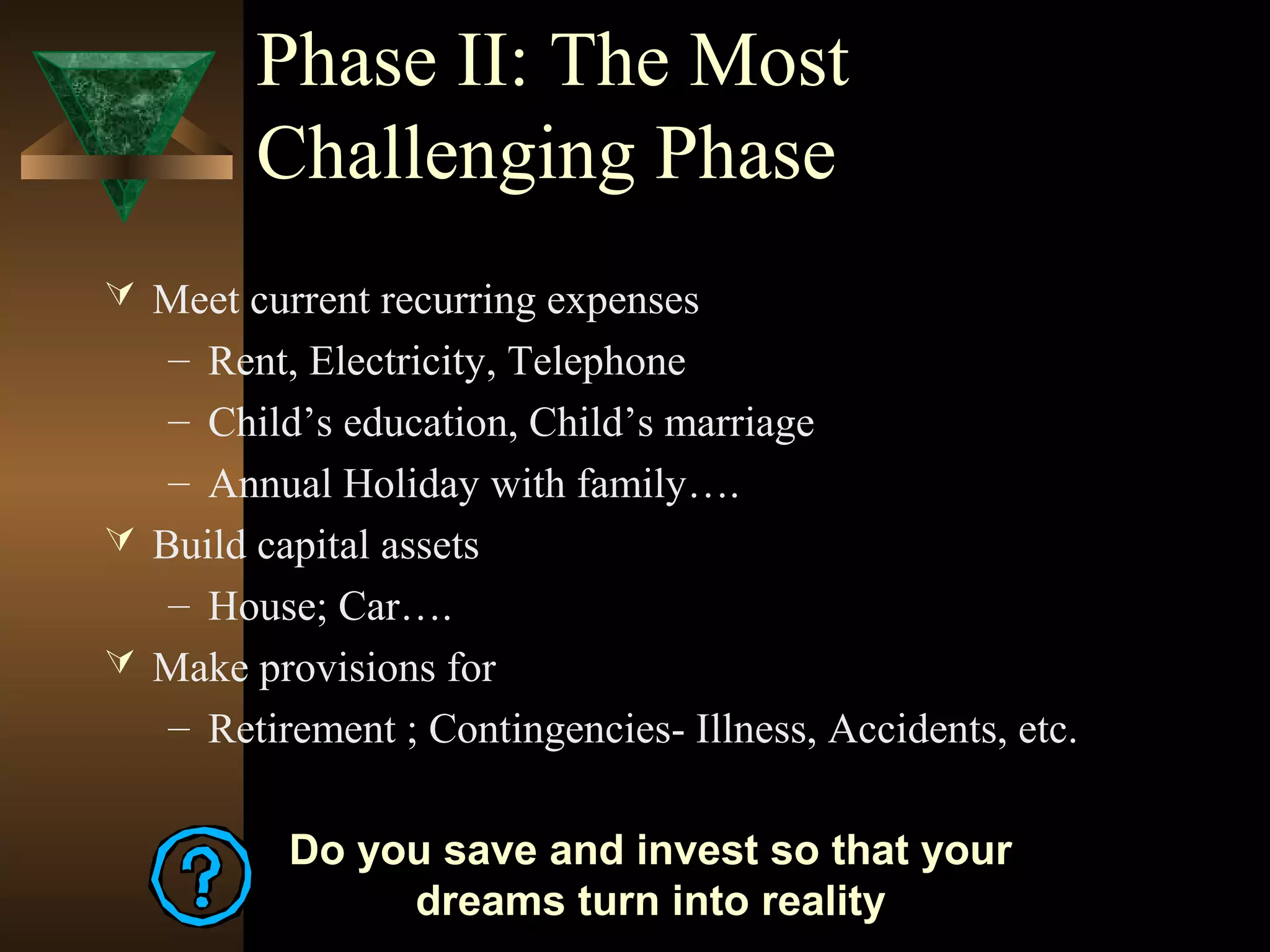 Phase II: The Most Challenging Phase

Meet current recurring expenses
– Rent, Electricity, Telephone
– Child’s education, Child’s marriage
– Annual Holiday with family….
Build capital assets
– House; Car….
Make provisions for
– Retirement ; Contingencies- Illness, Accidents, etc.

?

Do you save and invest so that your dreams turn into reality